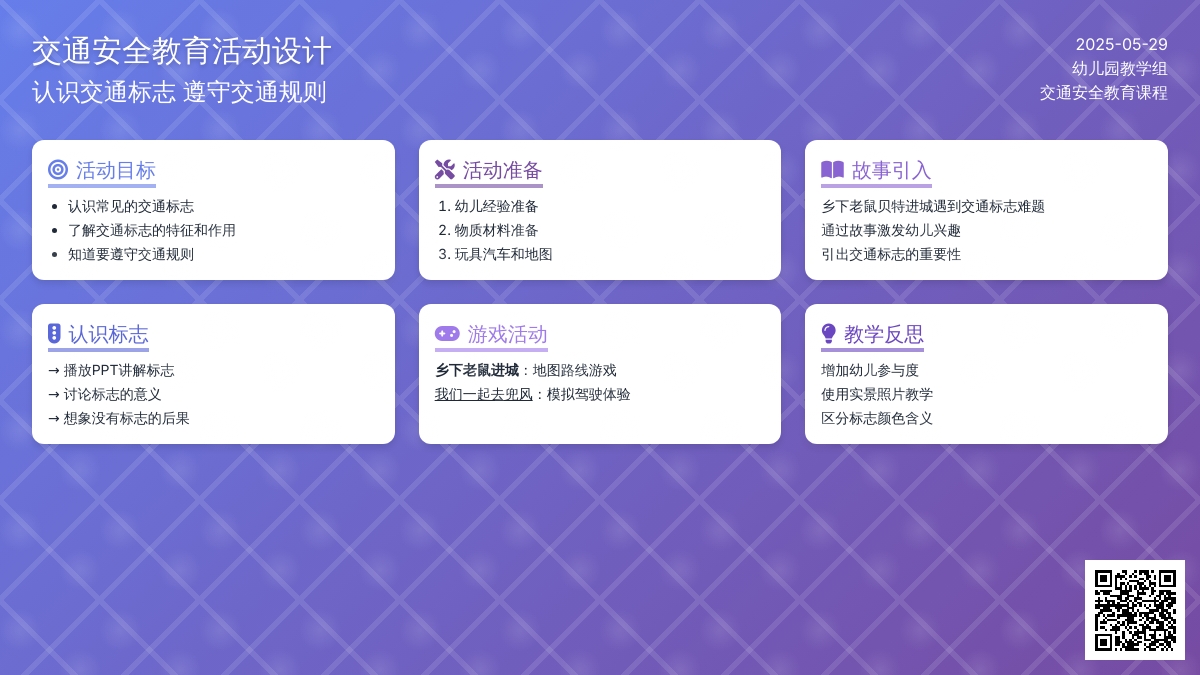 交通安全教育活动设计
认识交通标志 遵守交通规则

2025-05-29
幼儿园教学组
交通安全教育课程

活动目标
- 认识常见的交通标志
- 了解交通标志的特征和作用
- 知道要遵守交通规则

活动准备
1. 幼儿经验准备
2. 物质材料准备
3. 玩具汽车和地图

故事引入
乡下老鼠贝特进城遇到交通标志难题
通过故事激发幼儿兴趣
引出交通标志的重要性

认识标志
→ 播放PPT讲解标志
→ 讨论标志的意义
→ 想象没有标志的后果

游戏活动
乡下老鼠进城：地图路线游戏
我们一起去兜风：模拟驾驶体验

教学反思
增加幼儿参与度
使用实景照片教学
区分标志颜色含义